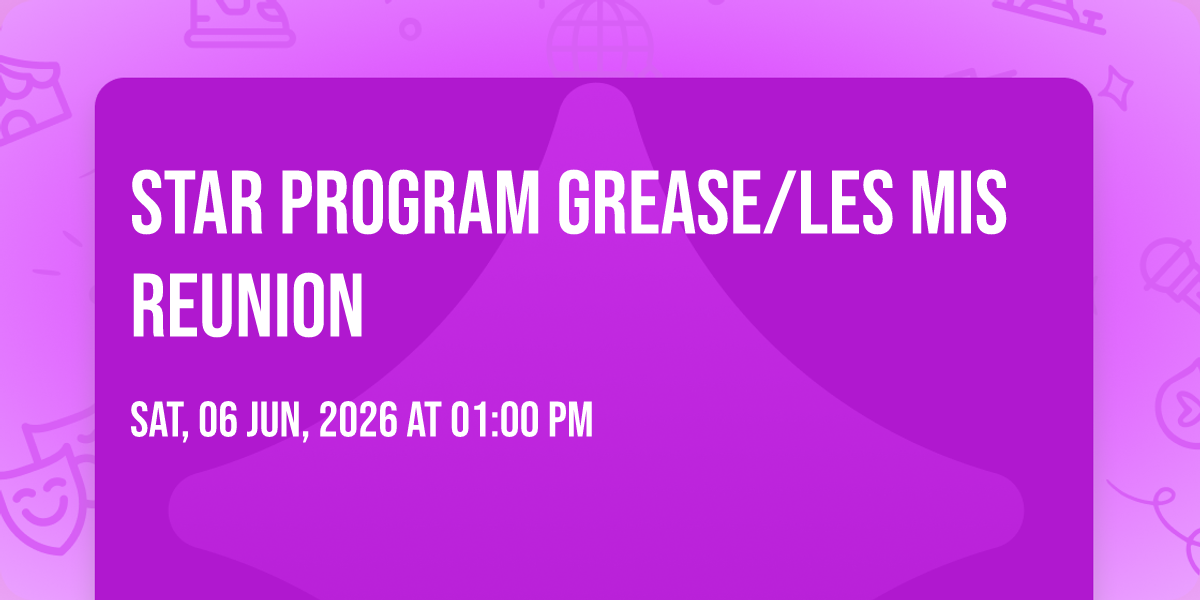 STAR PROGRAM GREASE/LES MIS REUNION

SAT, 06 JUN, 2026 AT 01:00 PM